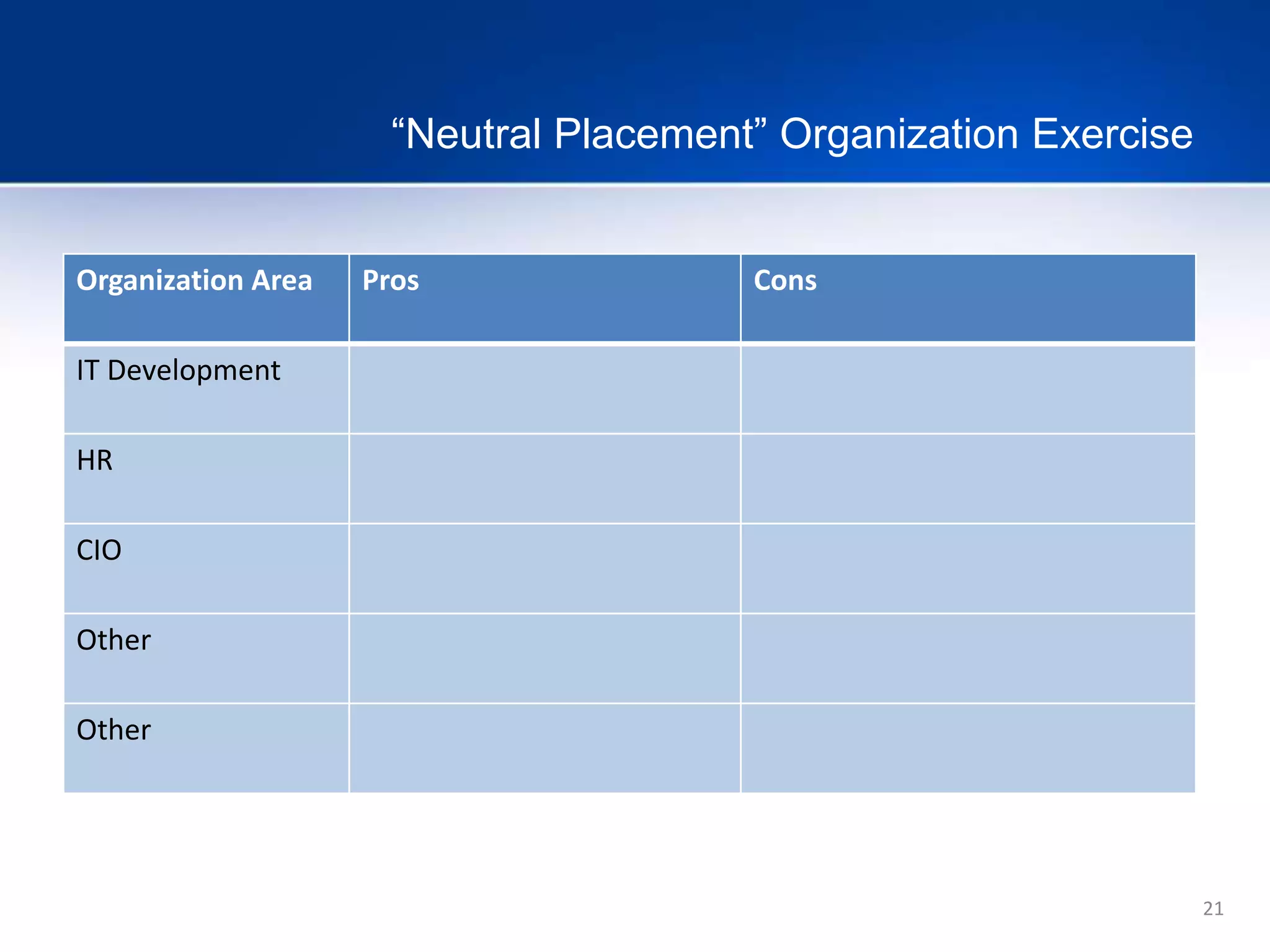 “Neutral Placement” Organization Exercise

| Organization Area | Pros | Cons |
|---|---|---|
| IT Development | | |
| HR | | |
| CIO | | |
| Other | | |
| Other | | |

21